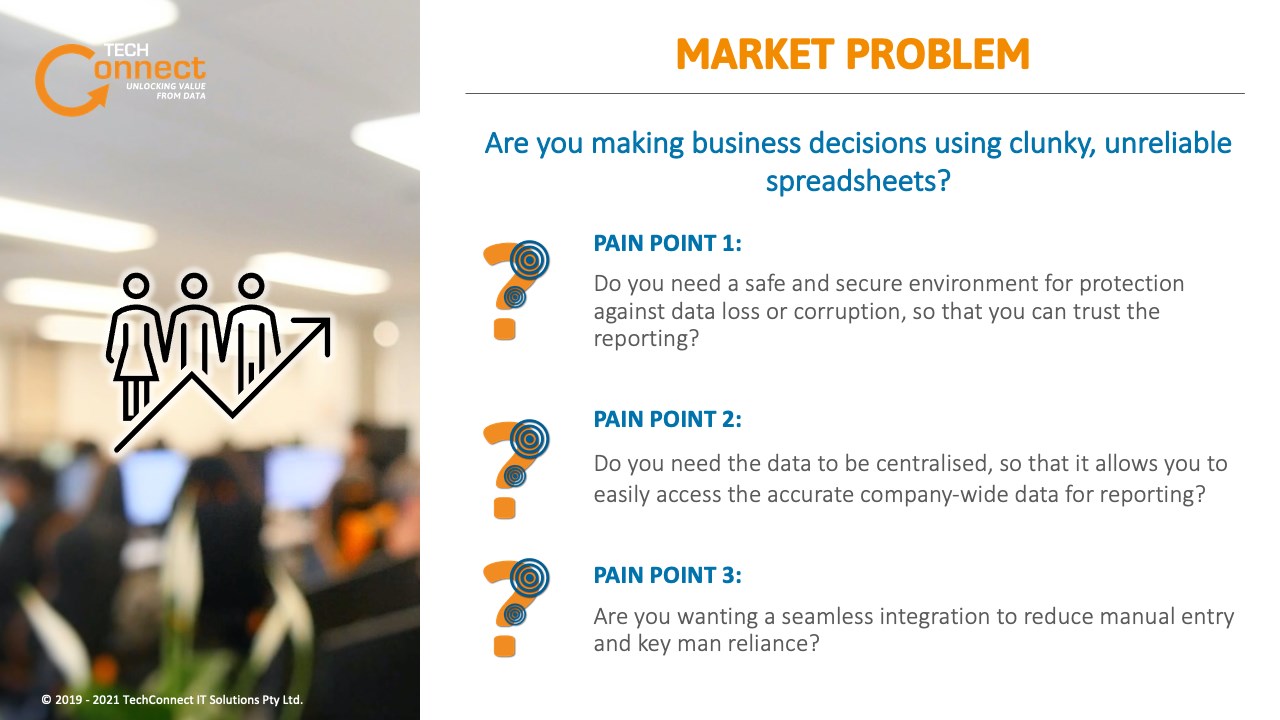 TECH Connect
UNLOCKING VALUE FROM DATA

MARKET PROBLEM

Are you making business decisions using clunky, unreliable spreadsheets?

PAIN POINT 1:
Do you need a safe and secure environment for protection against data loss or corruption, so that you can trust the reporting?

PAIN POINT 2:
Do you need the data to be centralised, so that it allows you to easily access the accurate company-wide data for reporting?

PAIN POINT 3:
Are you wanting a seamless integration to reduce manual entry and key man reliance?

© 2019 - 2021 TechConnect IT Solutions Pty Ltd.